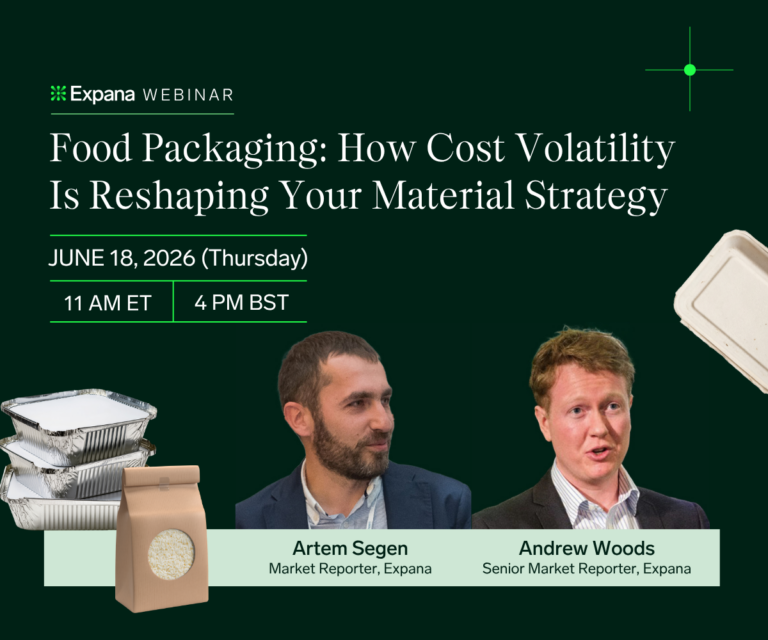 Expana WEBINAR

Food Packaging: How Cost Volatility Is Reshaping Your Material Strategy

JUNE 18, 2026 (Thursday)

11 AM ET | 4 PM BST

Artem Segen
Market Reporter, Expana

Andrew Woods
Senior Market Reporter, Expana